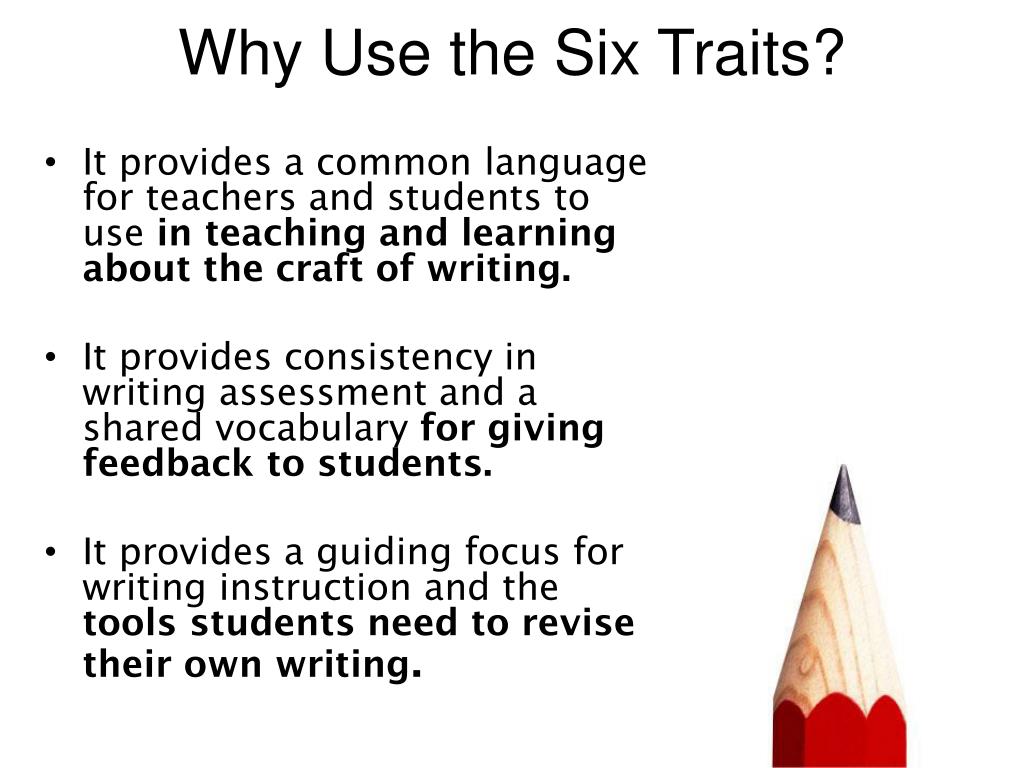 Why Use the Six Traits?

• It provides a common language for teachers and students to use in teaching and learning about the craft of writing.

• It provides consistency in writing assessment and a shared vocabulary for giving feedback to students.

• It provides a guiding focus for writing instruction and the tools students need to revise their own writing.